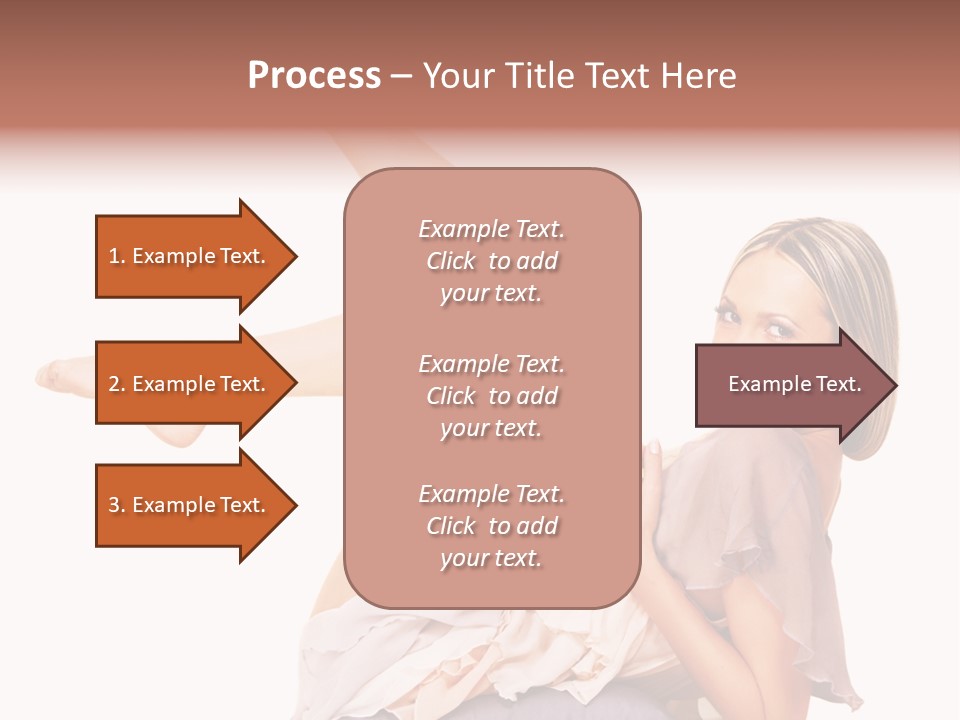 Process – Your Title Text Here

1. Example Text.

2. Example Text.

3. Example Text.

Example Text. Click to add your text.

Example Text. Click to add your text.

Example Text. Click to add your text.

Example Text.